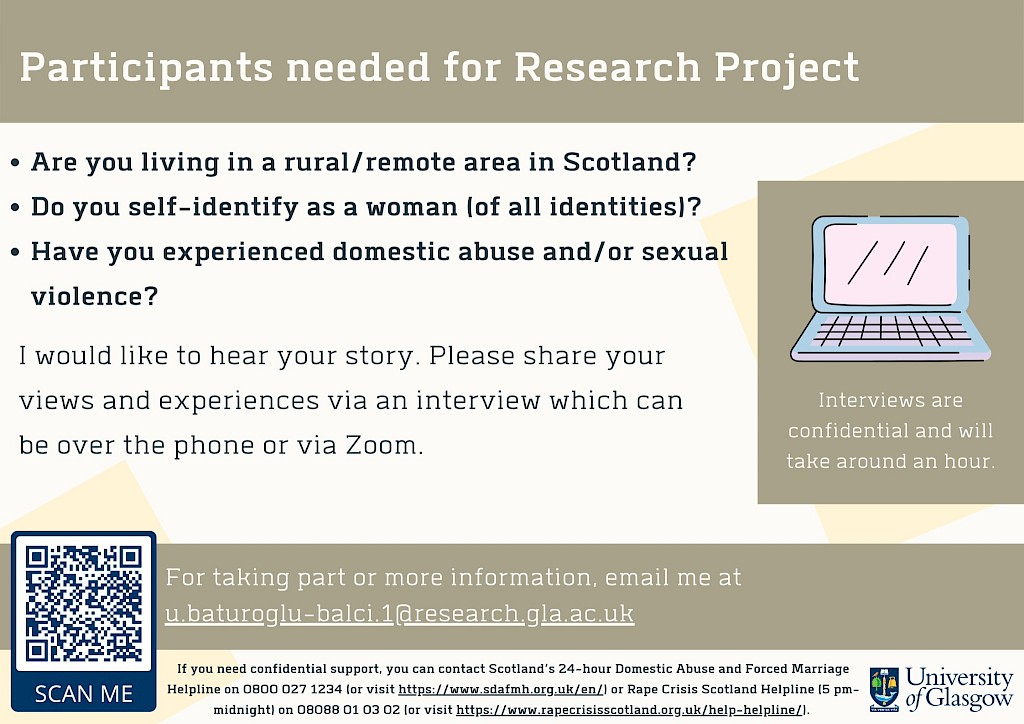 Participants needed for Research Project

• Are you living in a rural/remote area in Scotland?
• Do you self-identify as a woman (of all identities)?
• Have you experienced domestic abuse and/or sexual violence?

I would like to hear your story. Please share your views and experiences via an interview which can be over the phone or via Zoom.

Interviews are confidential and will take around an hour.

SCAN ME

For taking part or more information, email me at u.baturoglu-balci.1@research.gla.ac.uk

If you need confidential support, you can contact Scotland's 24-hour Domestic Abuse and Forced Marriage Helpline on 0800 027 1234 (or visit https://www.sdafmh.org.uk/en/) or Rape Crisis Scotland Helpline (5 pm-midnight) on 08088 01 03 02 (or visit https://www.rapecrisisscotland.org.uk/help-helpline/).

University of Glasgow